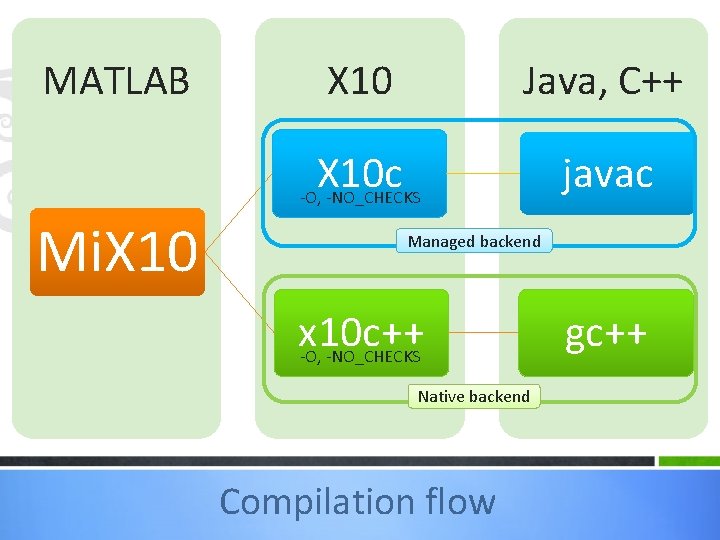 MATLAB

X10

Java, C++

MiX10

X10c
-O, -NO_CHECKS

javac

Managed backend

x10c++
-O, -NO_CHECKS

gc++

Native backend

Compilation flow